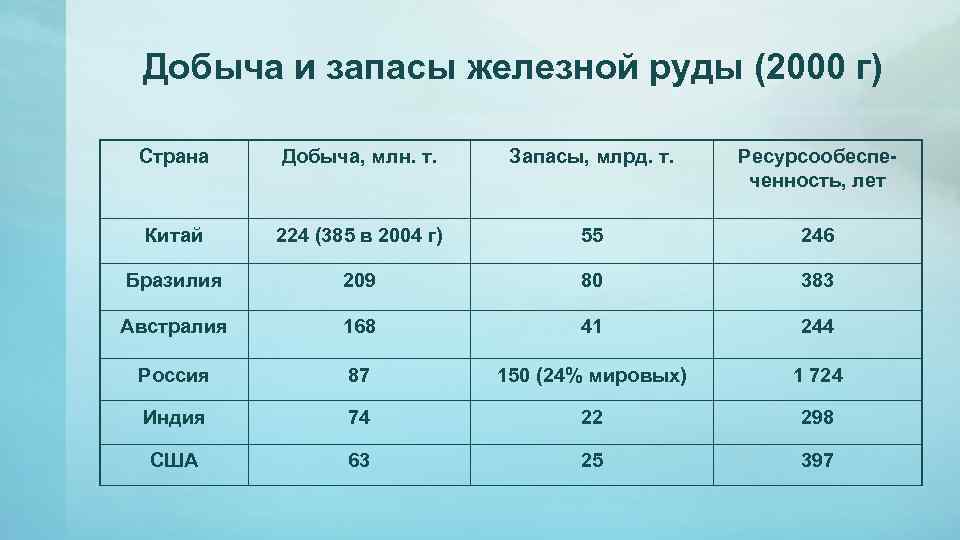 Добыча и запасы железной руды (2000 г)

| Страна | Добыча, млн. т. | Запасы, млрд. т. | Ресурсообеспеченность, лет |
|---|---|---|---|
| Китай | 224 (385 в 2004 г) | 55 | 246 |
| Бразилия | 209 | 80 | 383 |
| Австралия | 168 | 41 | 244 |
| Россия | 87 | 150 (24% мировых) | 1 724 |
| Индия | 74 | 22 | 298 |
| США | 63 | 25 | 397 |